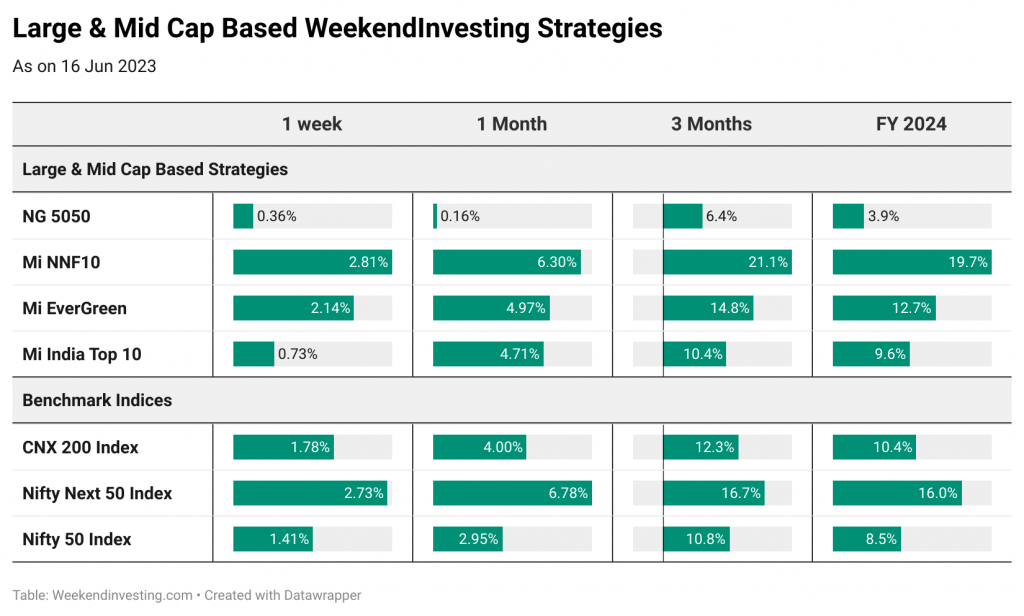 Large & Mid Cap Based WeekendInvesting Strategies

As on 16 Jun 2023

| | 1 week | 1 Month | 3 Months | FY 2024 |
|---|---|---|---|---|
| Large & Mid Cap Based Strategies | | | | |
| NG 5050 | 0.36% | 0.16% | 6.4% | 3.9% |
| Mi NNF10 | 2.81% | 6.30% | 21.1% | 19.7% |
| Mi EverGreen | 2.14% | 4.97% | 14.8% | 12.7% |
| Mi India Top 10 | 0.73% | 4.71% | 10.4% | 9.6% |
| Benchmark Indices | | | | |
| CNX 200 Index | 1.78% | 4.00% | 12.3% | 10.4% |
| Nifty Next 50 Index | 2.73% | 6.78% | 16.7% | 16.0% |
| Nifty 50 Index | 1.41% | 2.95% | 10.8% | 8.5% |

Table: Weekendinvesting.com • Created with Datawrapper